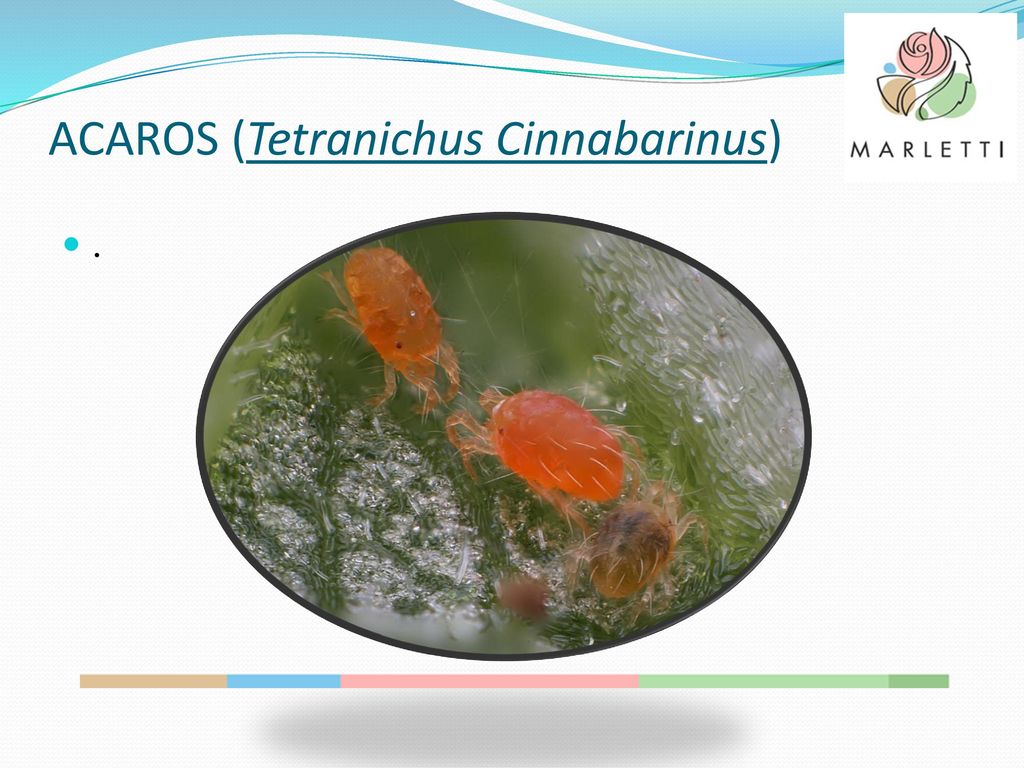 ACAROS (Tetranichus Cinnabarinus)

MARLETTI

.